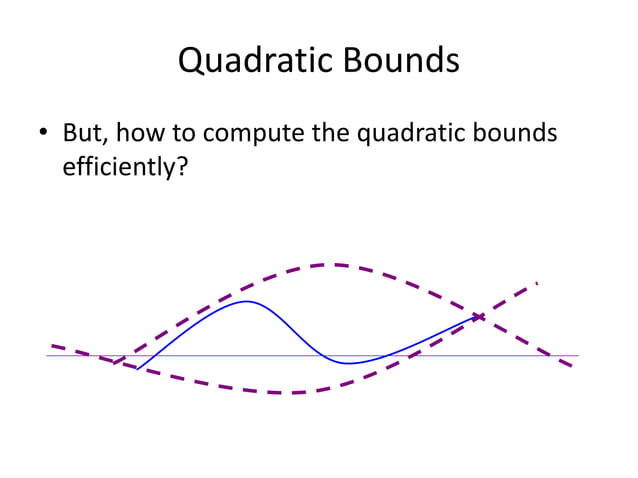 Quadratic Bounds

• But, how to compute the quadratic bounds efficiently?